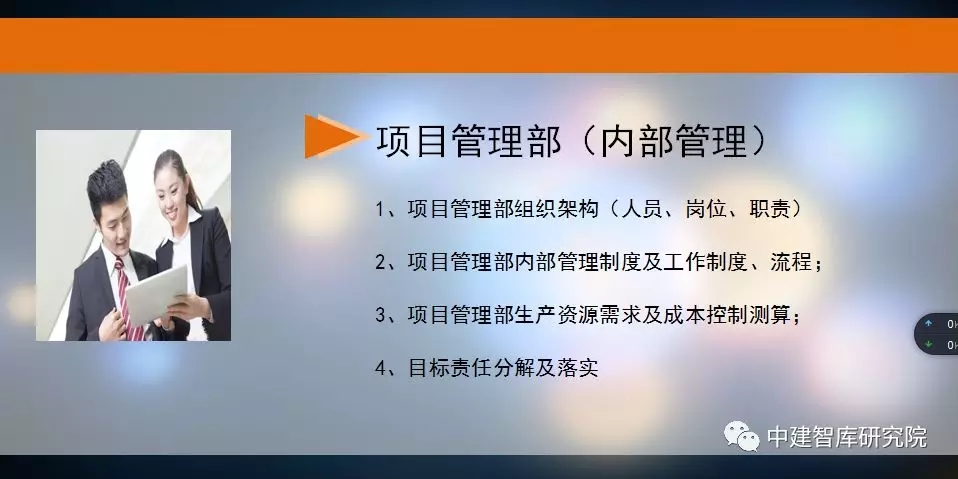 项目管理部（内部管理）

1、项目管理部组织架构（人员、岗位、职责）

2、项目管理部内部管理制度及工作制度、流程；

3、项目管理部生产资源需求及成本控制测算；

4、目标责任分解及落实

0K
0K

中建智库研究院